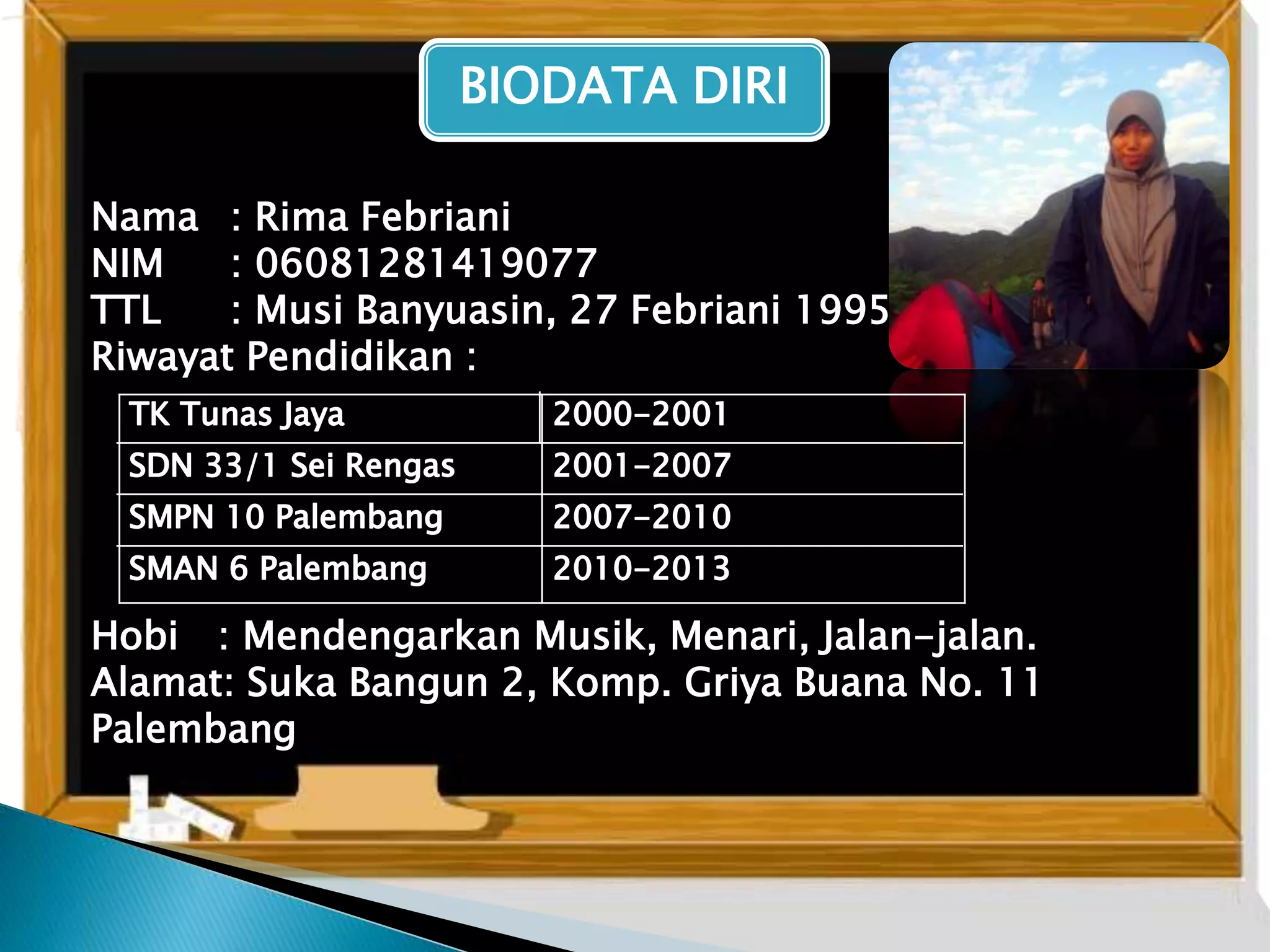 BIODATA DIRI

Nama : Rima Febriani
NIM : 06081281419077
TTL : Musi Banyuasin, 27 Febriani 1995
Riwayat Pendidikan :

| TK Tunas Jaya | 2000-2001 |
|---|---|
| SDN 33/1 Sei Rengas | 2001-2007 |
| SMPN 10 Palembang | 2007-2010 |
| SMAN 6 Palembang | 2010-2013 |

Hobi : Mendengarkan Musik, Menari, Jalan-jalan.
Alamat: Suka Bangun 2, Komp. Griya Buana No. 11 Palembang